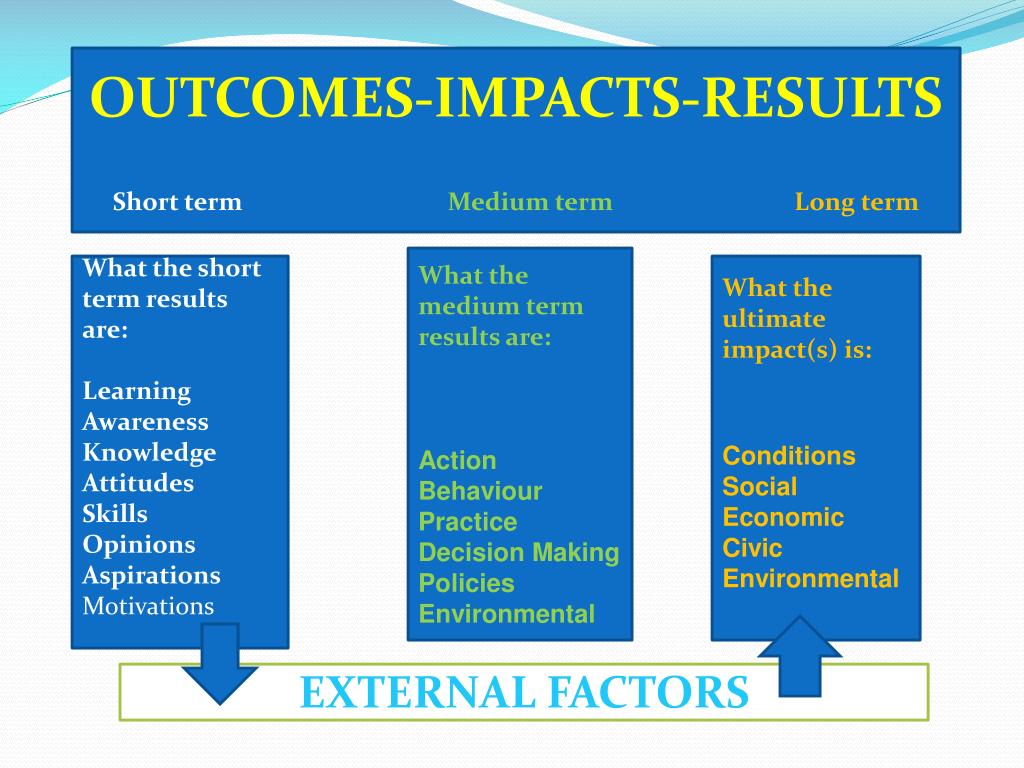 OUTCOMES-IMPACTS-RESULTS

Short term

Medium term

Long term

What the short term results are:

Learning
Awareness
Knowledge
Attitudes
Skills
Opinions
Aspirations
Motivations

What the medium term results are:

Action
Behaviour
Practice
Decision Making
Policies
Environmental

What the ultimate impact(s) is:

Conditions
Social
Economic
Civic
Environmental

EXTERNAL FACTORS